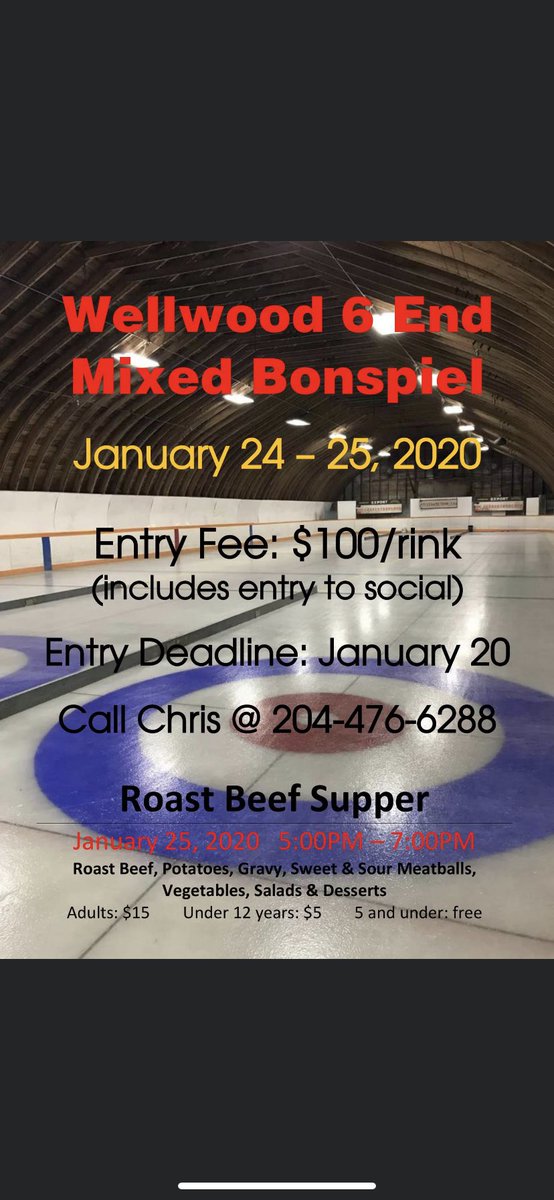 Wellwood 6 End Mixed Bonspiel

January 24 – 25, 2020

Entry Fee: $100/rink (includes entry to social)

Entry Deadline: January 20

Call Chris @ 204-476-6288

Roast Beef Supper

January 25, 2020 5:00PM – 7:00PM

Roast Beef, Potatoes, Gravy, Sweet & Sour Meatballs, Vegetables, Salads & Desserts

Adults: $15 Under 12 years: $5 5 and under: free